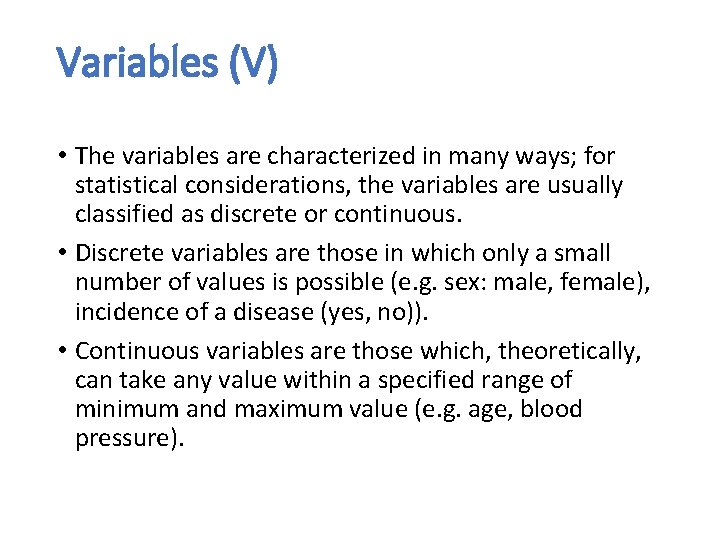 Variables (V)

• The variables are characterized in many ways; for statistical considerations, the variables are usually classified as discrete or continuous.

• Discrete variables are those in which only a small number of values is possible (e.g. sex: male, female), incidence of a disease (yes, no)).

• Continuous variables are those which, theoretically, can take any value within a specified range of minimum and maximum value (e.g. age, blood pressure).